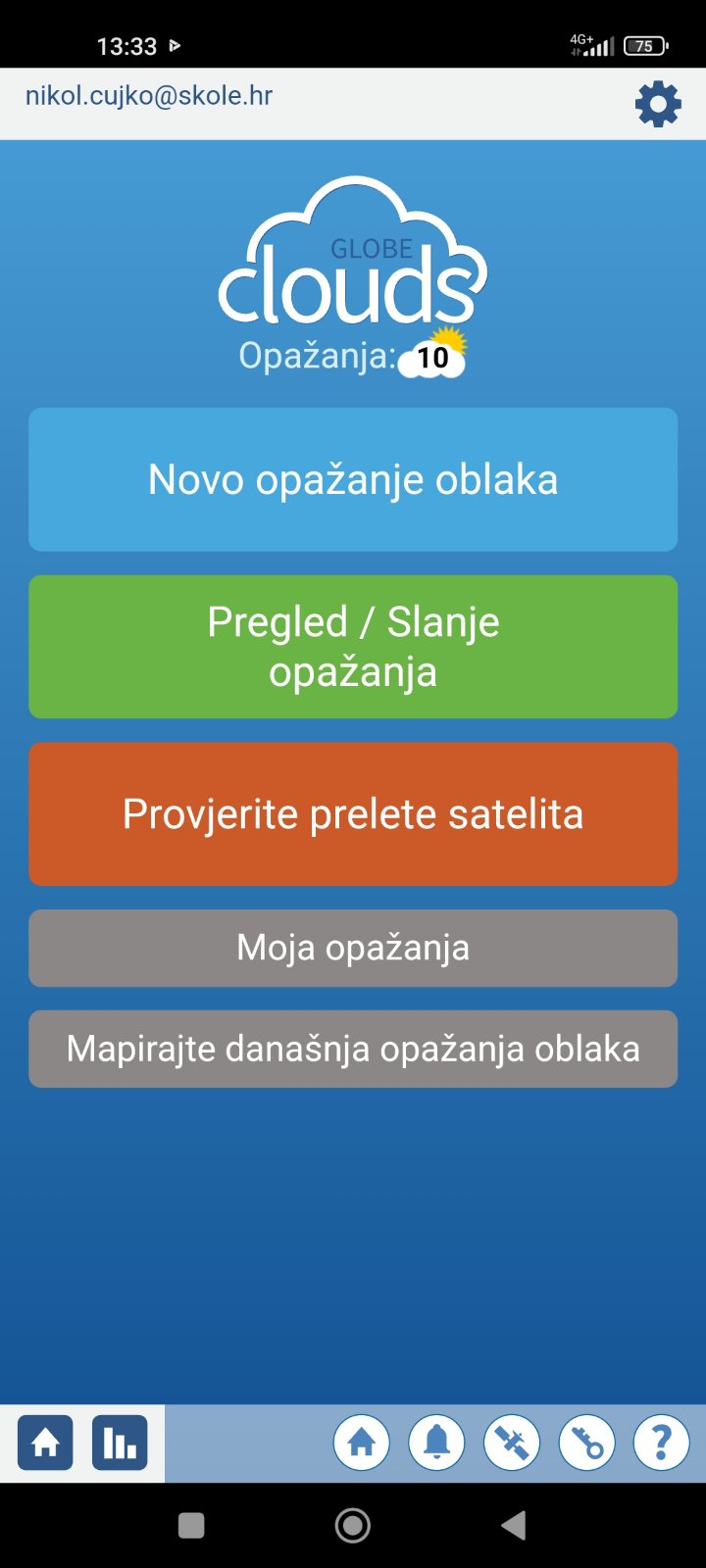 13:33
4G+ 75
nikol.cujko@skole.hr

GLOBE
clouds
Opažanja: 10

Novo opažanje oblaka

Pregled / Slanje opažanja

Provjerite prelete satelita

Moja opažanja

Mapirajte današnja opažanja oblaka

?